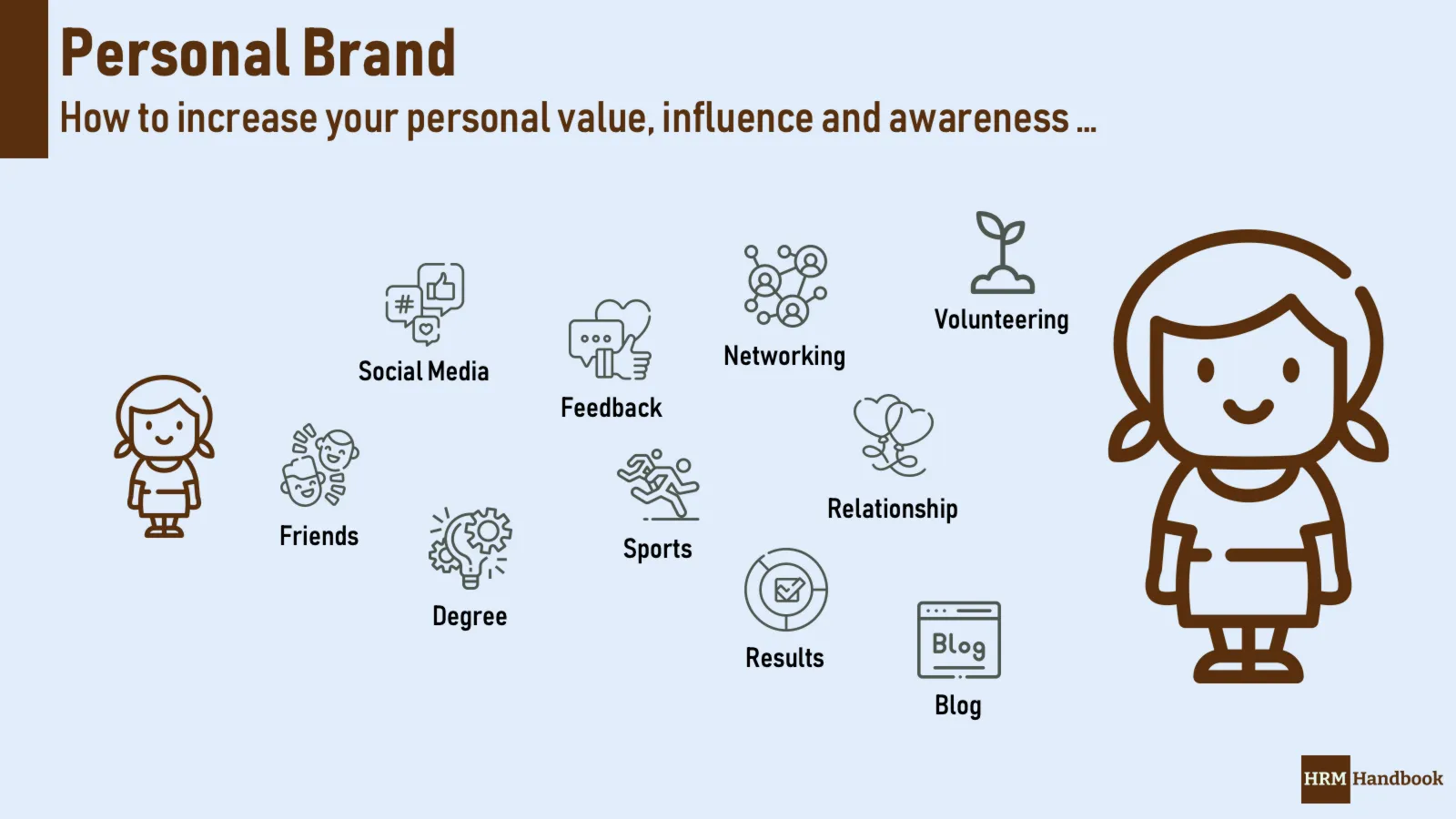 Personal Brand
How to increase your personal value, influence and awareness …

Social Media

Feedback

Networking

Volunteering

Friends

Degree

Sports

Relationship

Results

Blog
Blog

HRM Handbook